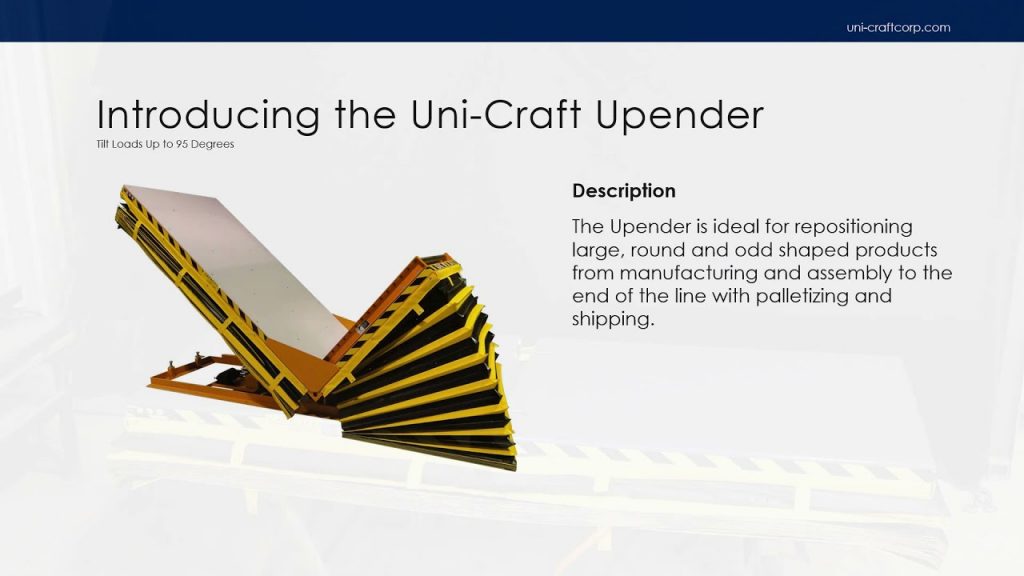 uni-craftcorp.com

Introducing the Uni-Craft Upender

Tilt Loads Up to 95 Degrees

Description

The Upender is ideal for repositioning large, round and odd shaped products from manufacturing and assembly to the end of the line with palletizing and shipping.